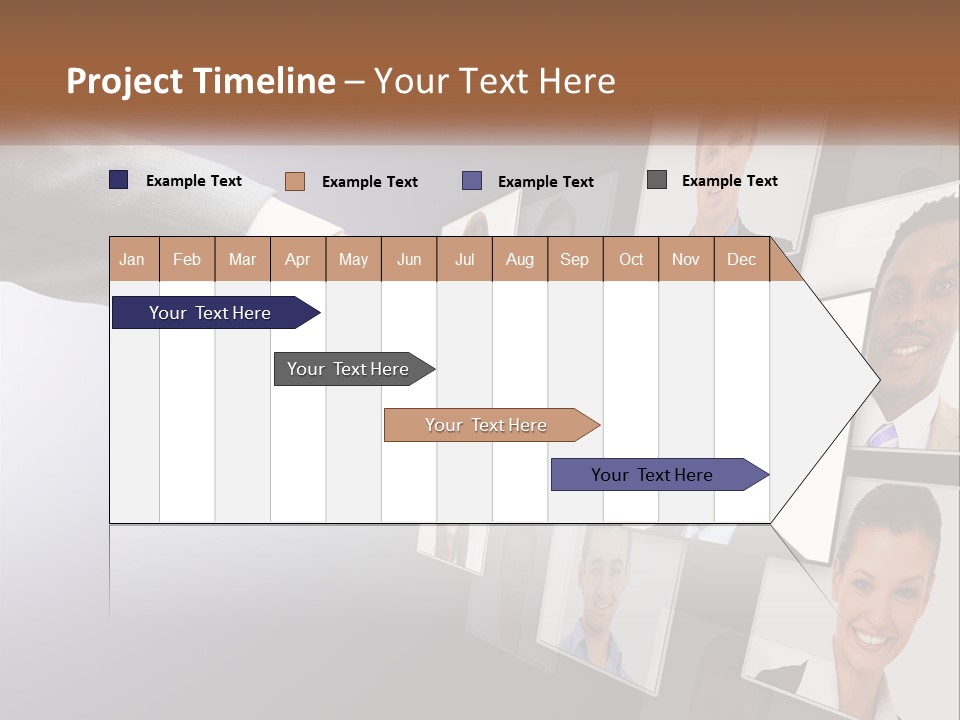 Project Timeline – Your Text Here

Example Text

Example Text

Example Text

Example Text

| Jan | Feb | Mar | Apr | May | Jun | Jul | Aug | Sep | Oct | Nov | Dec |
|---|---|---|---|---|---|---|---|---|---|---|---|

Your Text Here

Your Text Here

Your Text Here

Your Text Here